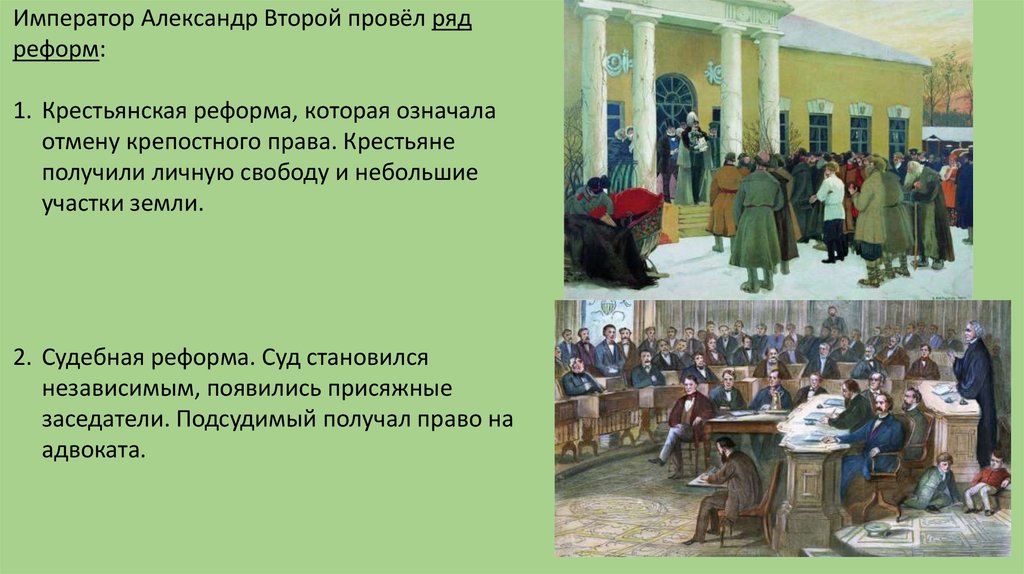 Император Александр Второй провёл ряд реформ:

1. Крестьянская реформа, которая означала отмену крепостного права. Крестьяне получили личную свободу и небольшие участки земли.

2. Судебная реформа. Суд становился независимым, появились присяжные заседатели. Подсудимый получал право на адвоката.